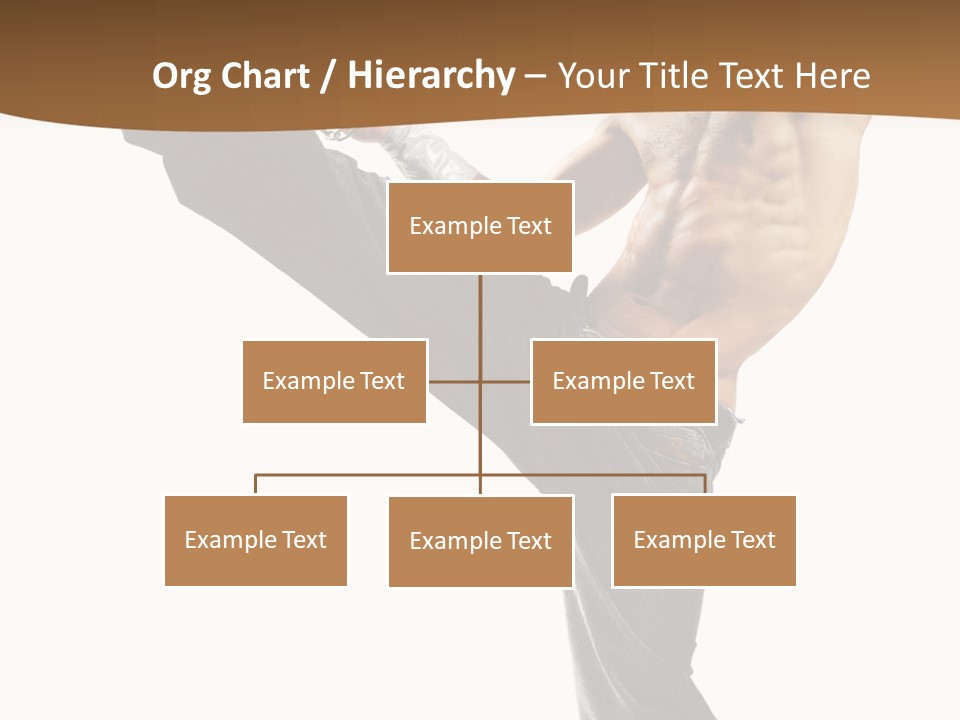 Org Chart / Hierarchy – Your Title Text Here

Example Text

Example Text

Example Text

Example Text

Example Text

Example Text